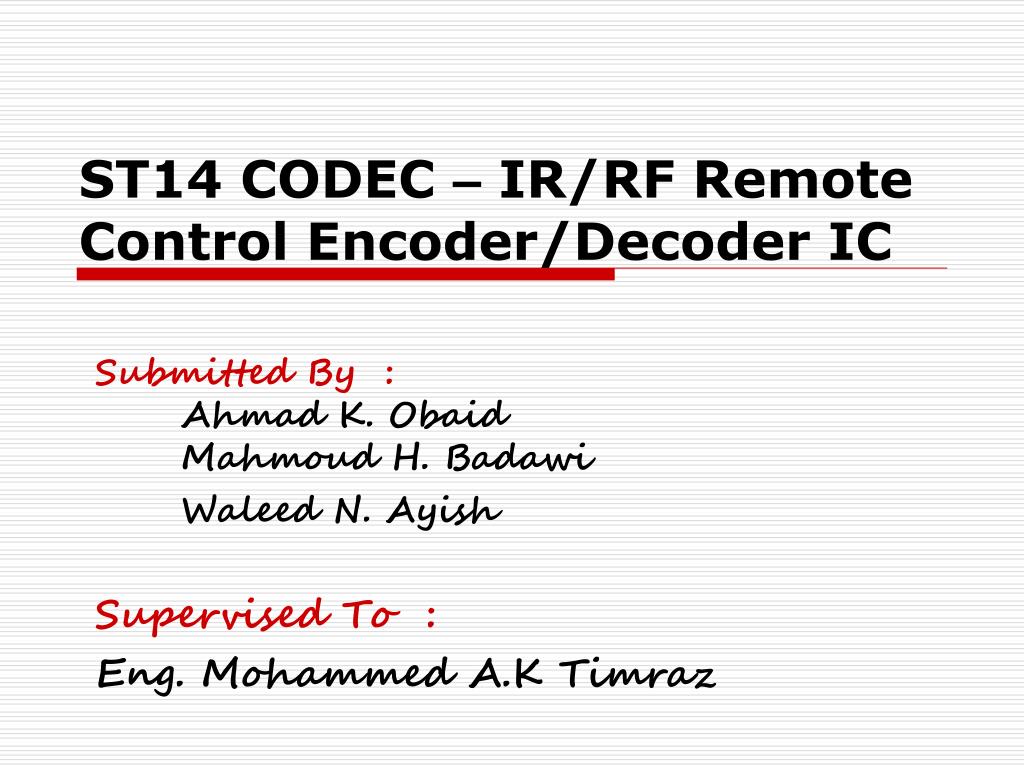 ST14 CODEC – IR/RF Remote Control Encoder/Decoder IC

Submitted By :
Ahmad K. Obaid
Mahmoud H. Badawi
Waleed N. Ayish

Supervised To :
Eng. Mohammed A.K Timraz